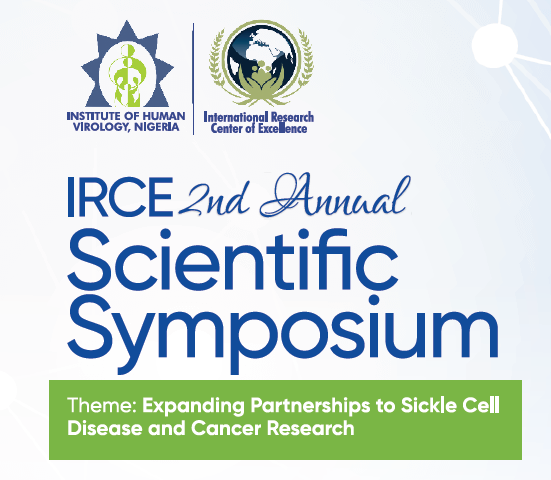 INSTITUTE OF HUMAN VIROLOGY, NIGERIA

International Research Center of Excellence

IRCE 2nd Annual Scientific Symposium

Theme: Expanding Partnerships to Sickle Cell Disease and Cancer Research